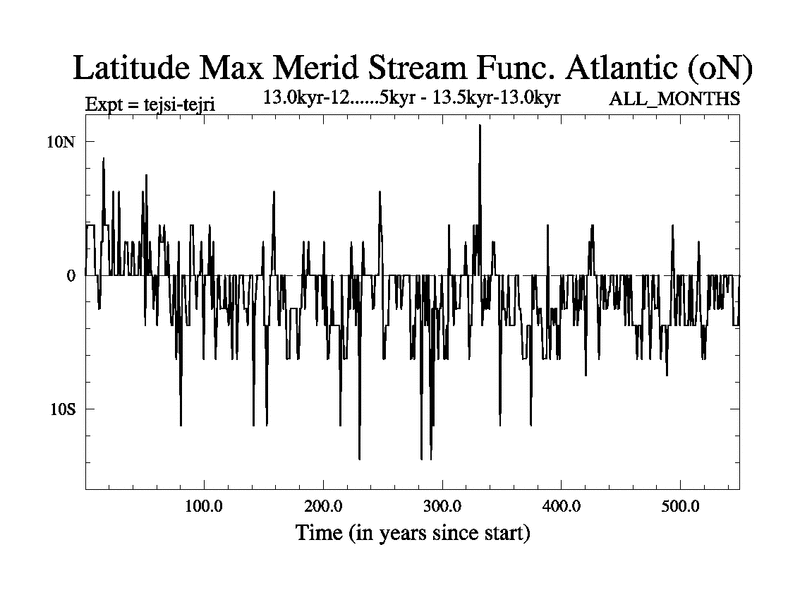 Latitude Max Merid Stream Func. Atlantic (oN)

Expt = tejsi-tejri

13.0kyr-12......5kyr - 13.5kyr-13.0kyr

ALL_MONTHS

10N

0

10S

100.0

200.0

300.0

400.0

500.0

Time (in years since start)